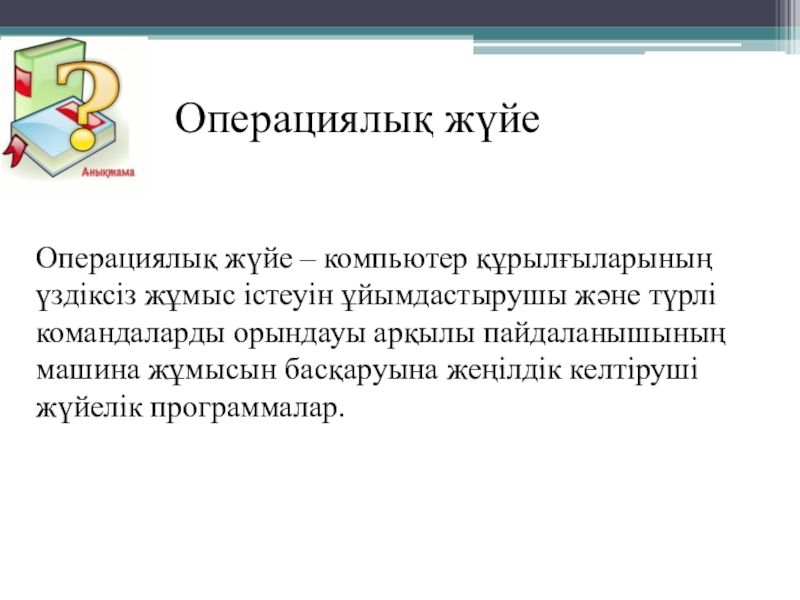 Анықтама

Операциялық жүйе

Операциялық жүйе – компьютер құрылғыларының үздіксіз жұмыс істеуін ұйымдастырушы және түрлі командаларды орындауы арқылы пайдаланышының машина жұмысын басқаруына жеңілдік келтіруші жүйелік программалар.